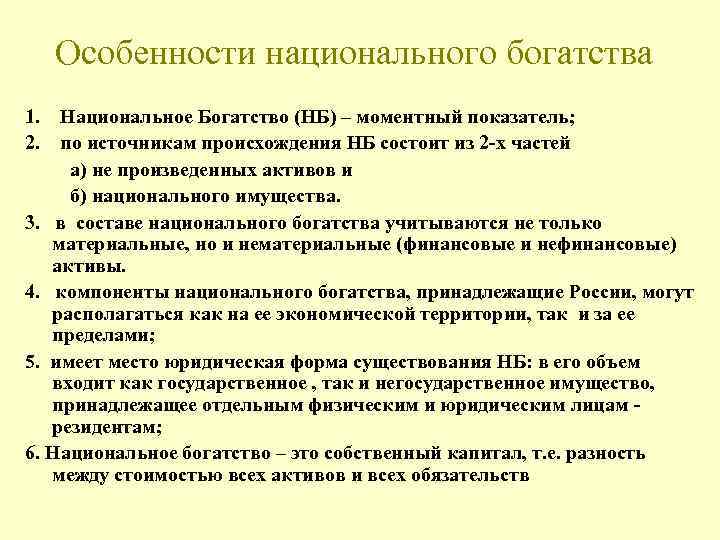 Особенности национального богатства

1. Национальное Богатство (НБ) – моментный показатель;
2. по источникам происхождения НБ состоит из 2-х частей
а) не произведенных активов и
б) национального имущества.
3. в составе национального богатства учитываются не только материальные, но и нематериальные (финансовые и нефинансовые) активы.
4. компоненты национального богатства, принадлежащие России, могут располагаться как на ее экономической территории, так и за ее пределами;
5. имеет место юридическая форма существования НБ: в его объем входит как государственное , так и негосударственное имущество, принадлежащее отдельным физическим и юридическим лицам - резидентам;
6. Национальное богатство – это собственный капитал, т.е. разность между стоимостью всех активов и всех обязательств